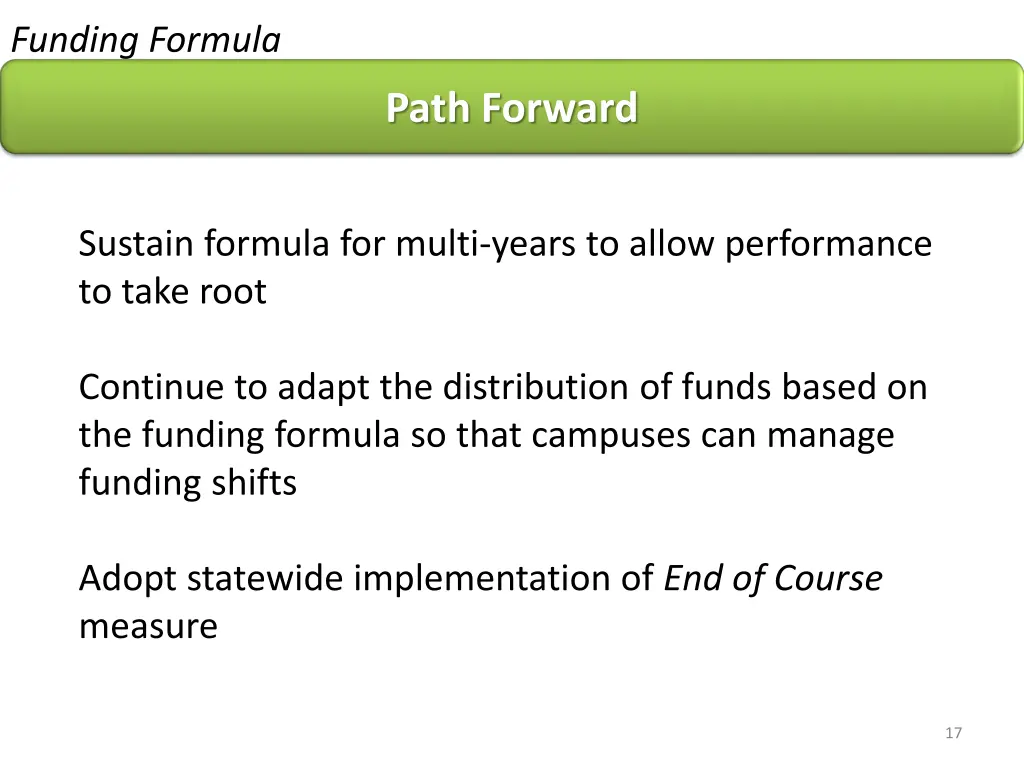 Funding Formula

Path Forward

Sustain formula for multi-years to allow performance to take root

Continue to adapt the distribution of funds based on the funding formula so that campuses can manage funding shifts

Adopt statewide implementation of End of Course measure

17